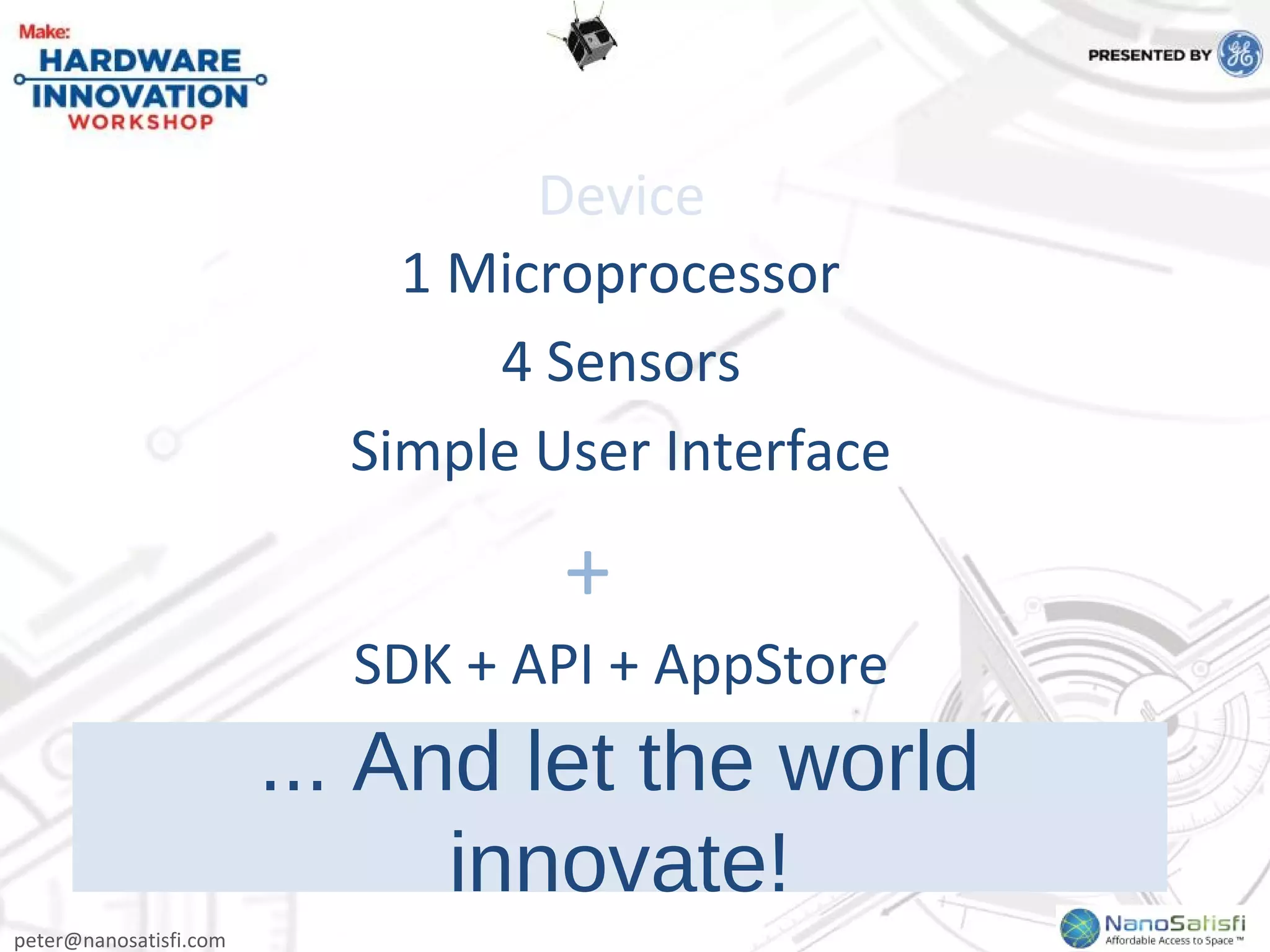 Make:
HARDWARE
INNOVATION
WORKSHOP

PRESENTED BY GE

Device

1 Microprocessor

4 Sensors

Simple User Interface

+

SDK + API + AppStore

... And let the world innovate!

peter@nanosatisfi.com

NanoSatisfi
Affordable Access to Space ™